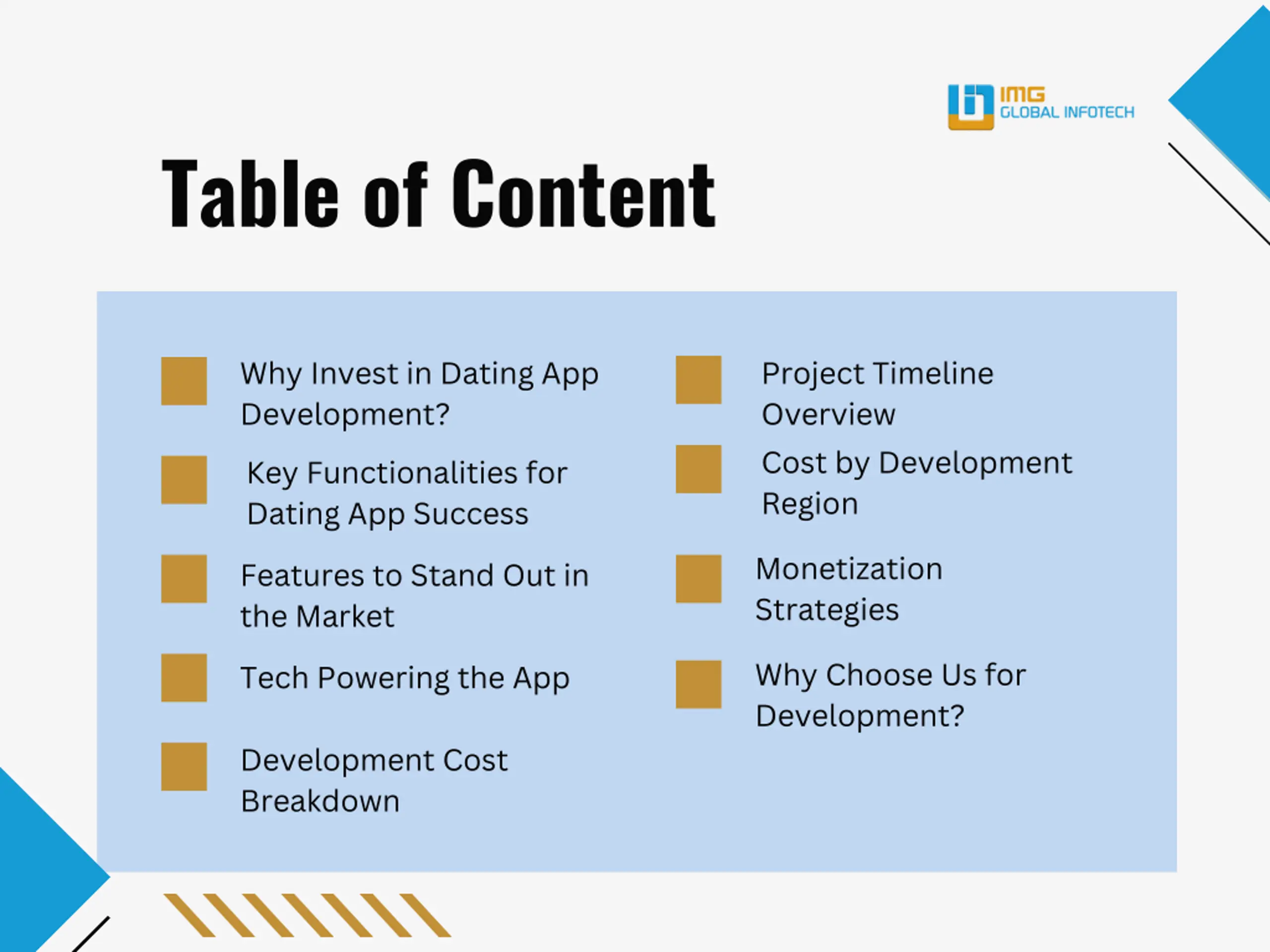 IMG GLOBAL INFOTECH

Table of Content

Why Invest in Dating App Development?

Key Functionalities for Dating App Success

Features to Stand Out in the Market

Tech Powering the App

Development Cost Breakdown

Project Timeline Overview

Cost by Development Region

Monetization Strategies

Why Choose Us for Development?